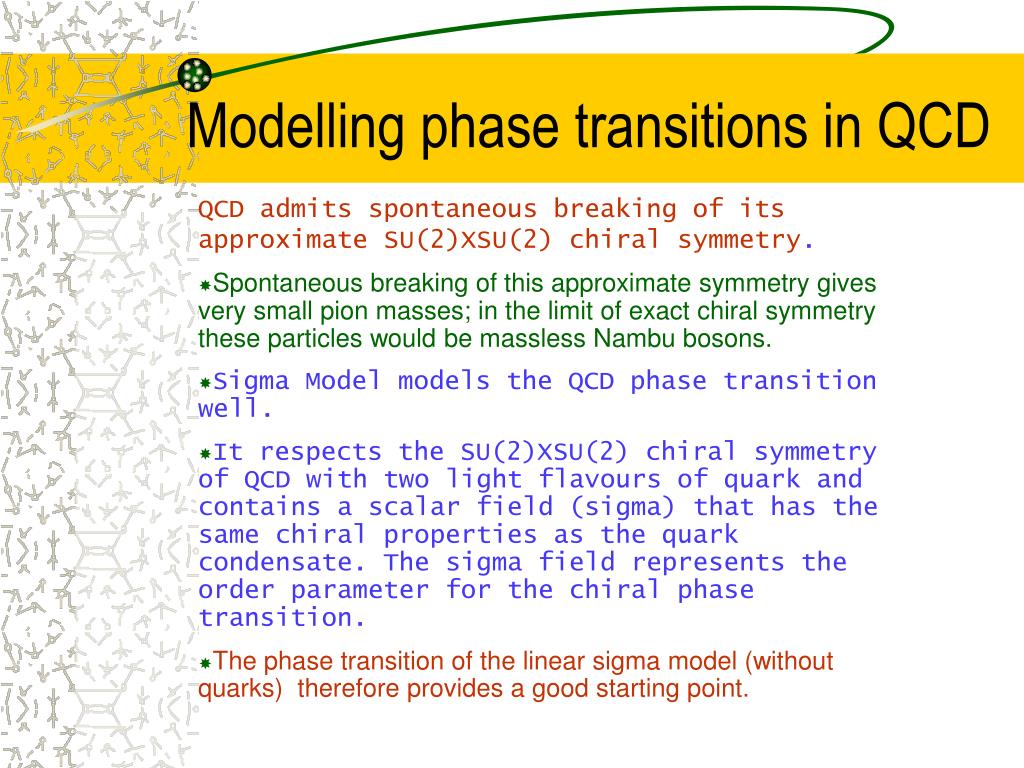 Modelling phase transitions in QCD

QCD admits spontaneous breaking of its approximate SU(2)XSU(2) chiral symmetry.

Spontaneous breaking of this approximate symmetry gives very small pion masses; in the limit of exact chiral symmetry these particles would be massless Nambu bosons.

Sigma Model models the QCD phase transition well.

It respects the SU(2)XSU(2) chiral symmetry of QCD with two light flavours of quark and contains a scalar field (sigma) that has the same chiral properties as the quark condensate. The sigma field represents the order parameter for the chiral phase transition.

The phase transition of the linear sigma model (without quarks) therefore provides a good starting point.